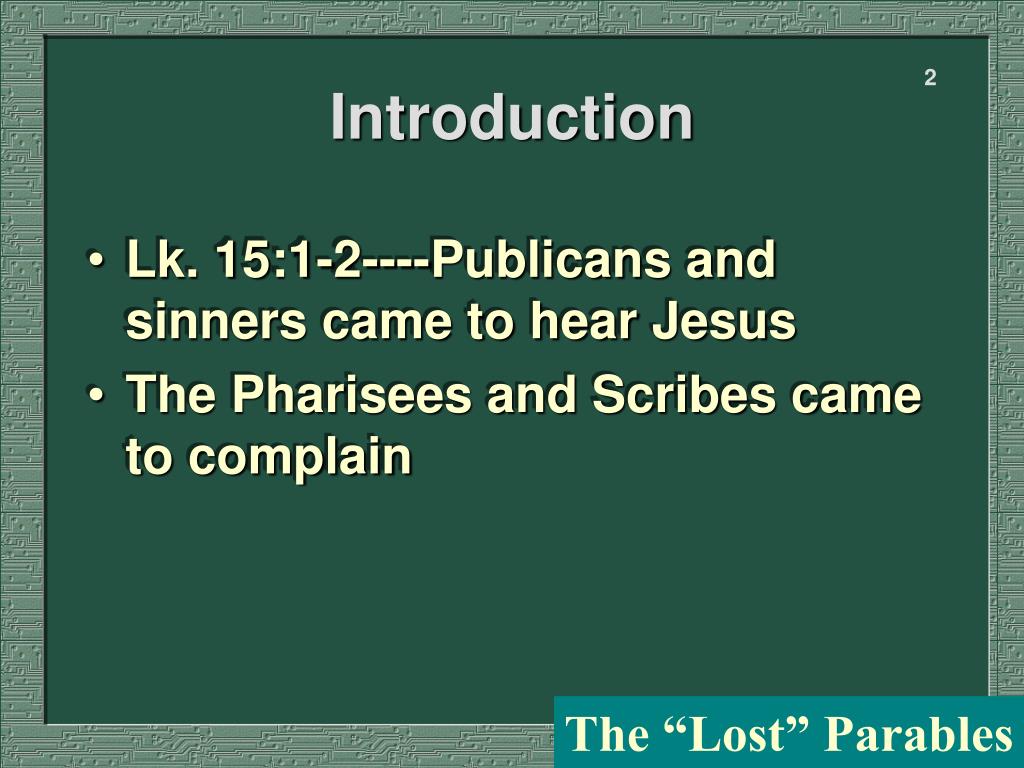 2

Introduction

• Lk. 15:1-2----Publicans and sinners came to hear Jesus
• The Pharisees and Scribes came to complain

The “Lost” Parables